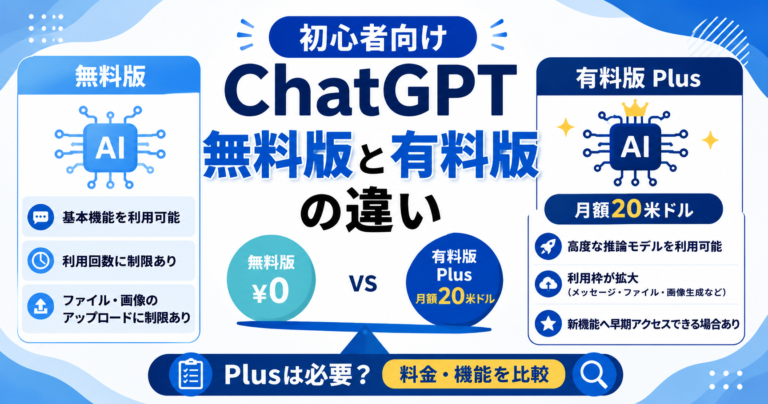 初心者向け

ChatGPT
無料版と有料版の違い

無料版

AI

基本機能を利用可能

利用回数に制限あり

ファイル・画像のアップロードに制限あり

有料版 Plus

AI

月額20米ドル

高度な推論モデルを利用可能

利用枠が拡大
（メッセージ・ファイル・画像生成など）

新機能へ早期アクセスできる場合あり

無料版
¥0

VS

有料版
Plus
月額20米ドル

Plusは必要？ 料金・機能を比較